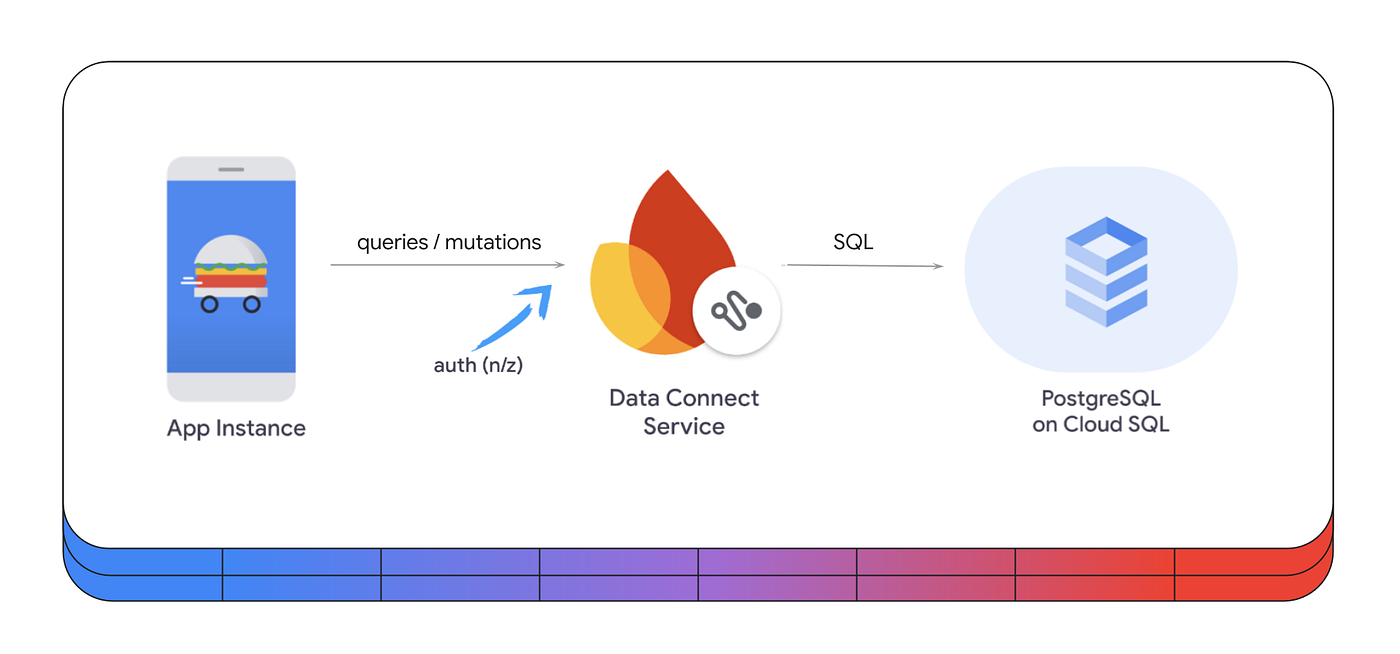 App Instance

queries / mutations

auth (n/z)

Data Connect Service

SQL

PostgreSQL on Cloud SQL